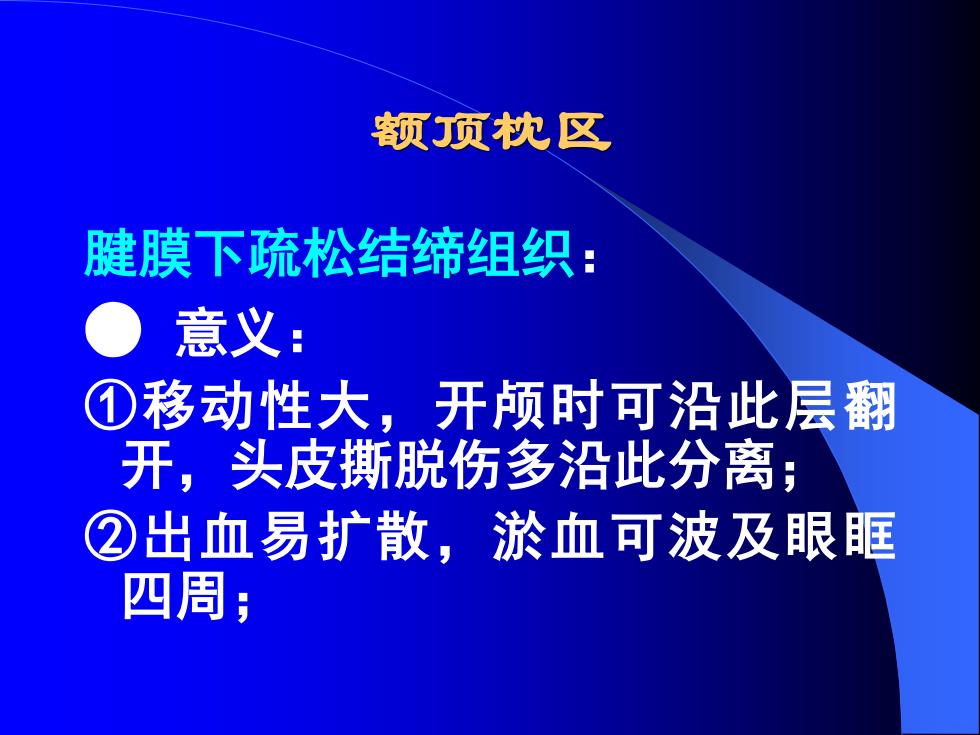 额顶枕区

腱膜下疏松结缔组织：

● 意义：

①移动性大，开颅时可沿此层翻开，头皮撕脱伤多沿此分离；

②出血易扩散，淤血可波及眼眶四周；